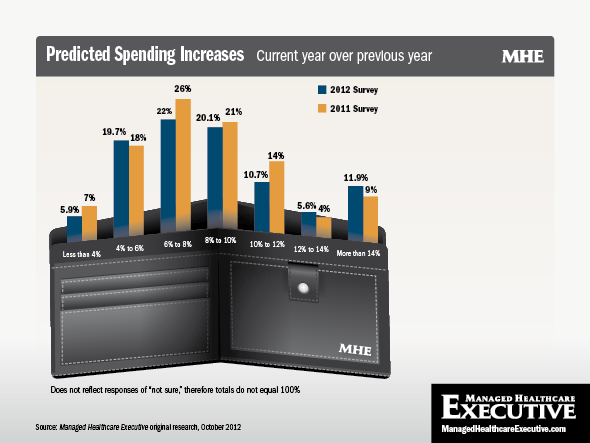 Predicted Spending Increases Current year over previous year

MHE

2012 Survey
2011 Survey

5.9% 7%
19.7% 18%
22% 26%
20.1% 21%
10.7% 14%
5.6% 4%
11.9% 9%

Less than 4%
4% to 6%
6% to 8%
8% to 10%
10% to 12%
12% to 14%
More than 14%

MHE

Does not reflect responses of "not sure," therefore totals do not equal 100%

Source: Managed Healthcare Executive original research, October 2012

MANAGED HEALTHCARE
EXECUTIVE
ManagedHealthcareExecutive.com